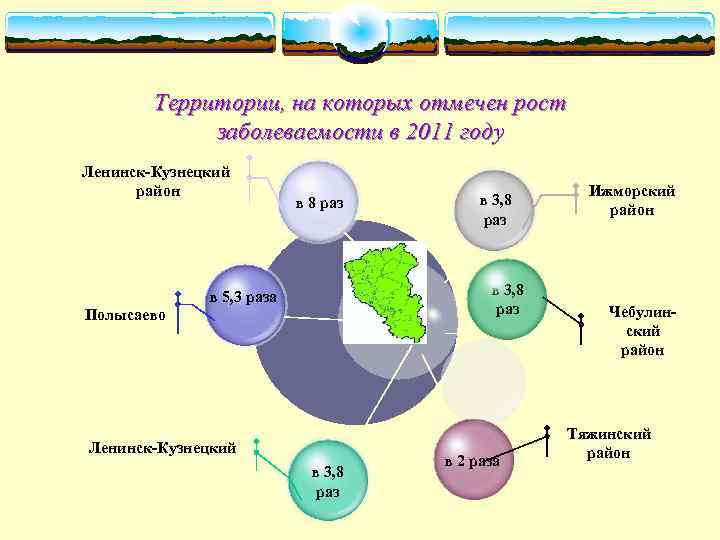 Территории, на которых отмечен рост заболеваемости в 2011 году

Ленинск-Кузнецкий район

в 8 раз

в 3,8 раз

Ижморский район

Полысаево

в 5,3 раза

в 3,8 раз

Чебулинский район

Ленинск-Кузнецкий

в 3,8 раз

в 2 раза

Тяжинский район